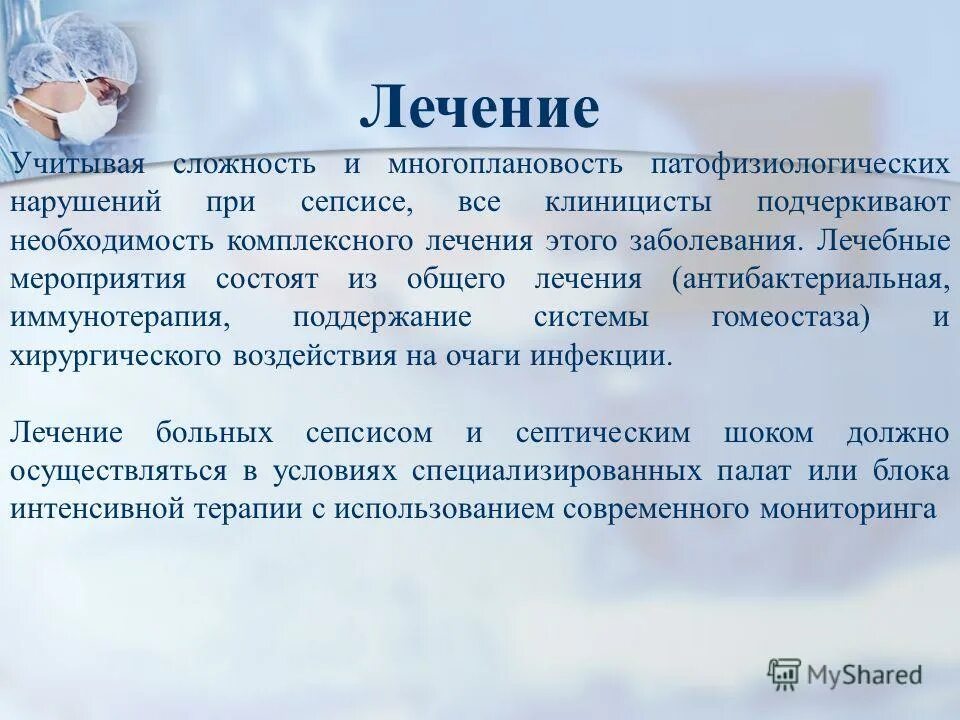 Лечение

Учитывая сложность и многоплановость патофизиологических нарушений при сепсисе, все клиницисты подчеркивают необходимость комплексного лечения этого заболевания. Лечебные мероприятия состоят из общего лечения (антибактериальная, иммунотерапия, поддержание системы гомеостаза) и хирургического воздействия на очаги инфекции.

Лечение больных сепсисом и септическим шоком должно осуществляться в условиях специализированных палат или блока интенсивной терапии с использованием современного мониторинга

MyShared